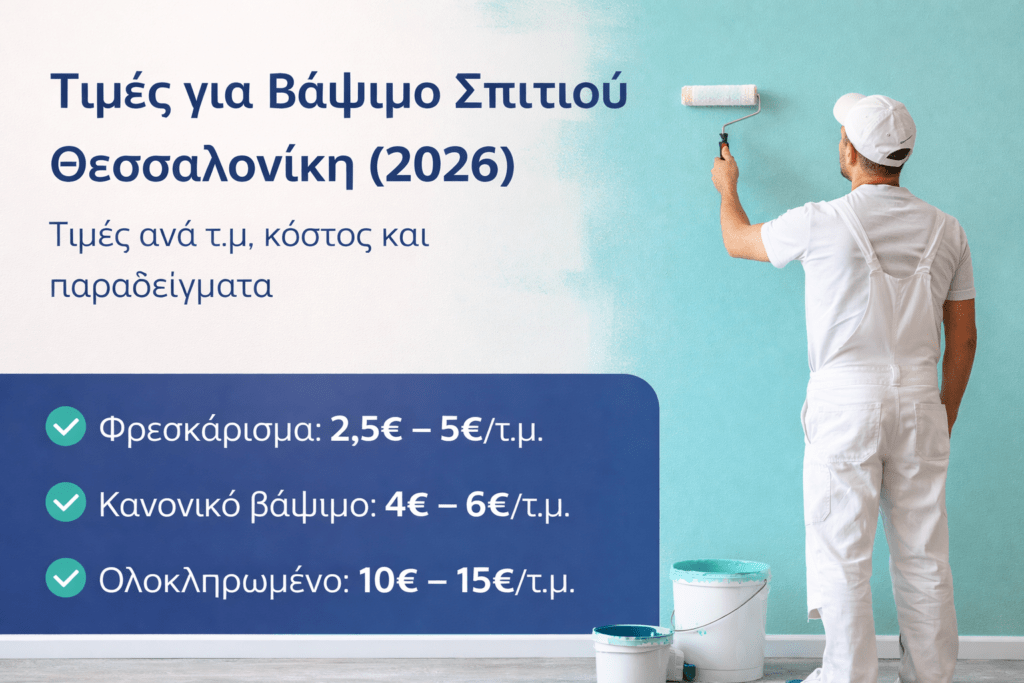 Τιμές για Βάψιμο Σπιτιού Θεσσαλονίκη (2026)

Τιμές ανά τ.μ, κόστος και παραδείγματα

Φρεσκάρισμα: 2,5€ – 5€/τ.μ.

Κανονικό βάψιμο: 4€ – 6€/τ.μ.

Ολοκληρωμένο: 10€ – 15€/τ.μ.